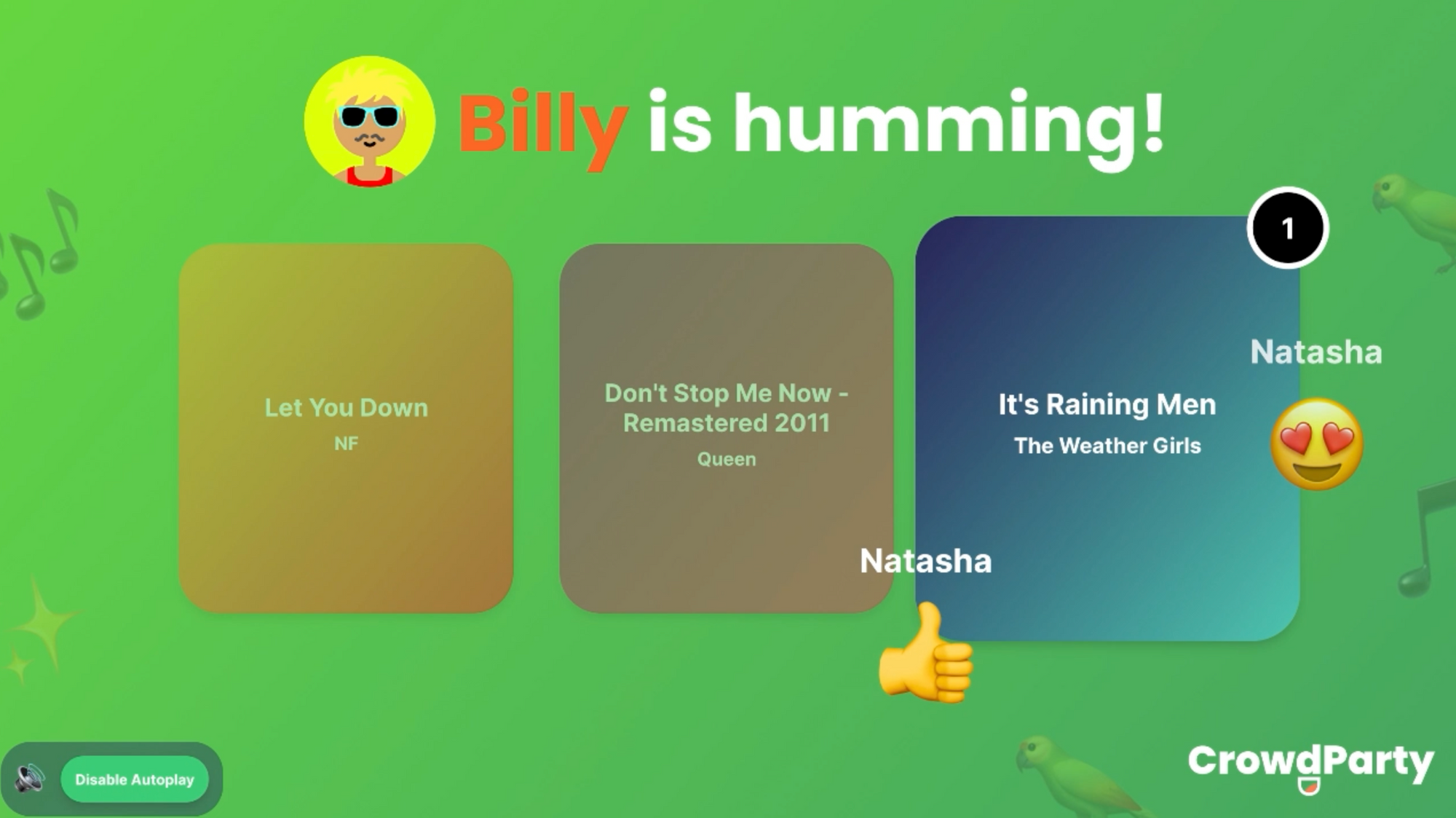 Billy is humming!

Let You Down
NF

Don't Stop Me Now - Remastered 2011
Queen

1

It's Raining Men
The Weather Girls

Natasha

Natasha

Disable Autoplay

CrowdParty